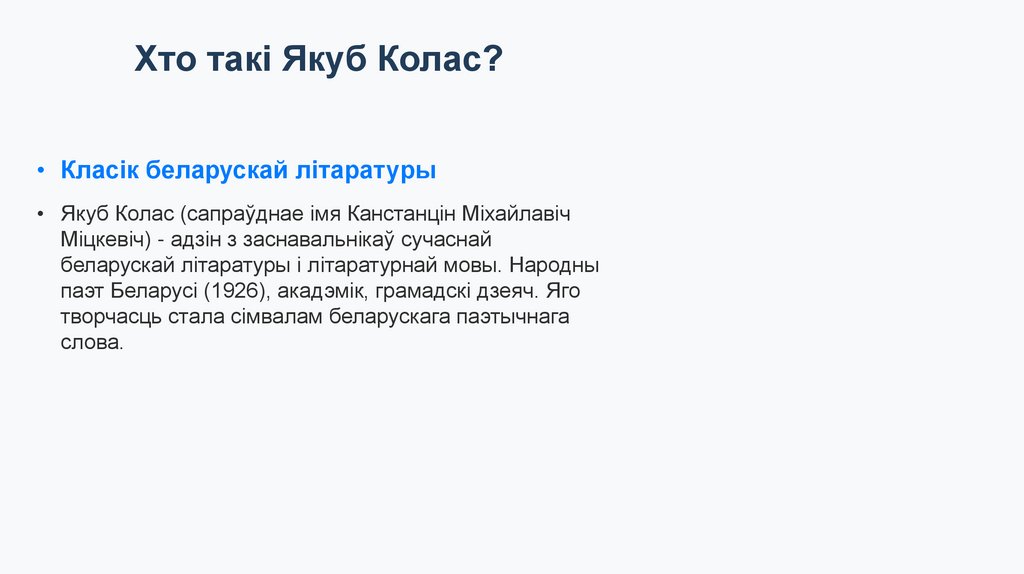 Хто такі Якуб Колас?

• Класік беларускай літаратуры

• Якуб Колас (сапраўднае імя Канстанцін Міхайлавіч Міцкевіч) - адзін з заснавальнікаў сучаснай беларускай літаратуры і літаратурнай мовы. Народны паэт Беларусі (1926), акадэмік, грамадскі дзеяч. Яго творчасць стала сімвалам беларускага паэтычнага слова.